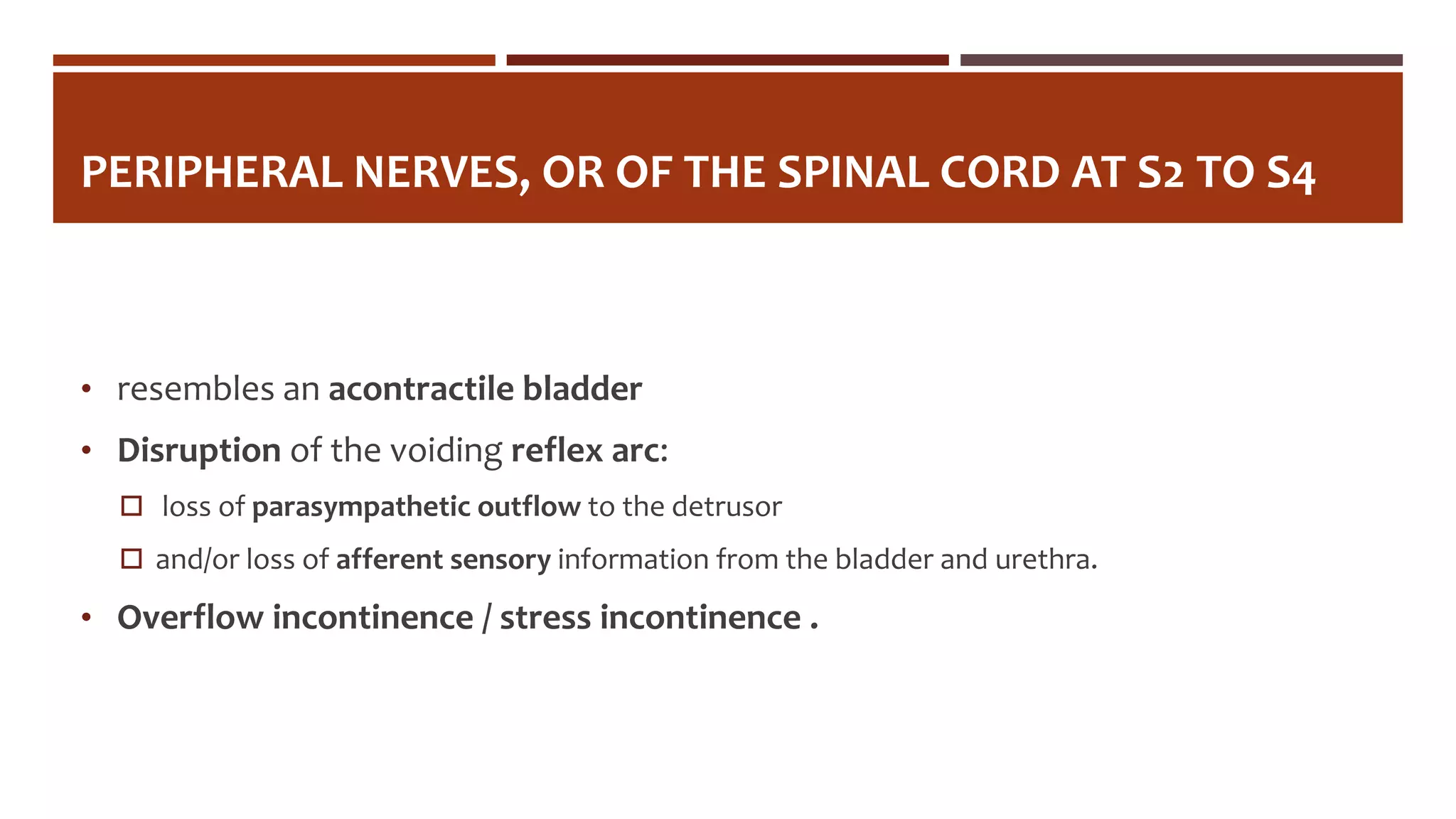 PERIPHERAL NERVES, OR OF THE SPINAL CORD AT S2 TO S4

• resembles an acontractile bladder
• Disruption of the voiding reflex arc:
  ☐ loss of parasympathetic outflow to the detrusor
  ☐ and/or loss of afferent sensory information from the bladder and urethra.
• Overflow incontinence / stress incontinence .